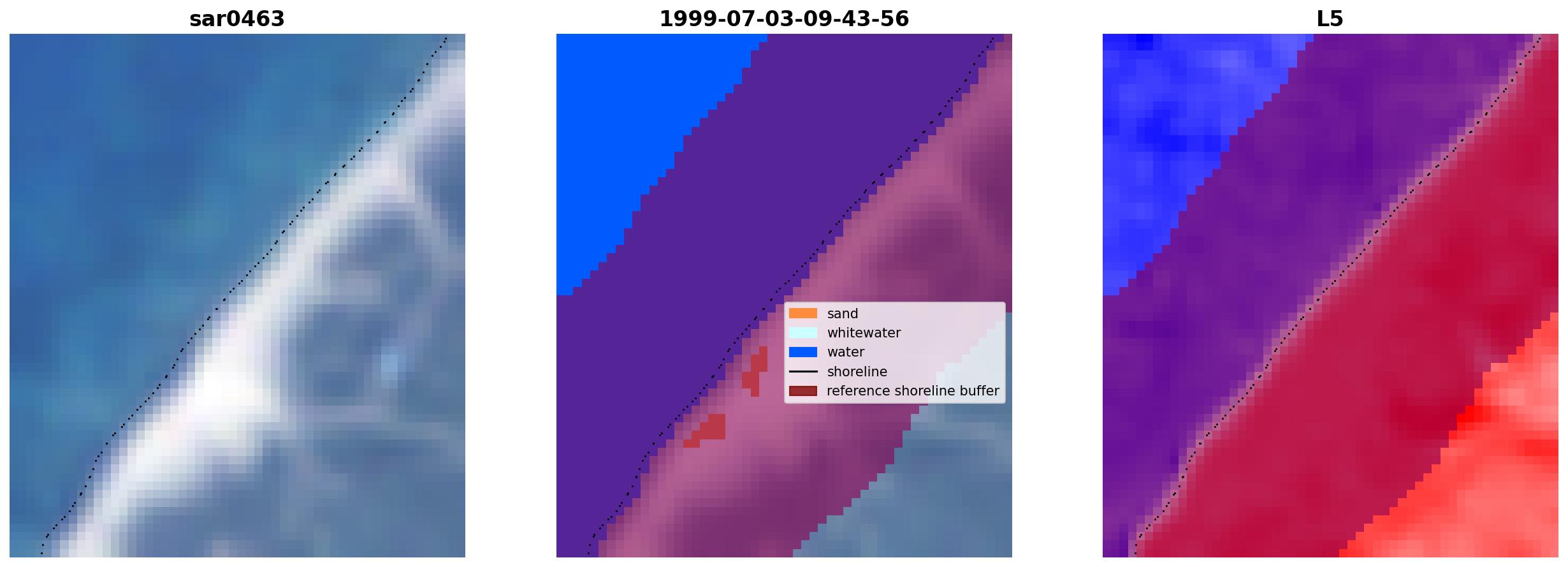 sar0463

1999-07-03-09-43-56

sand
whitewater
water
shoreline
reference shoreline buffer

L5